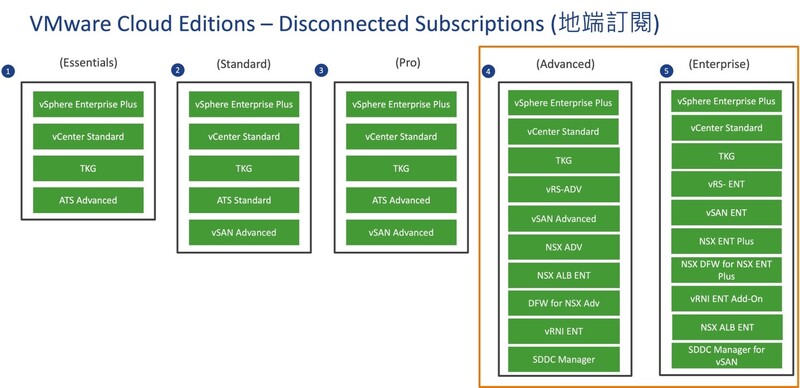 VMware Cloud Editions – Disconnected Subscriptions (地端訂閱)

1 (Essentials)

vSphere Enterprise Plus
vCenter Standard
TKG
ATS Advanced

2 (Standard)

vSphere Enterprise Plus
vCenter Standard
TKG
ATS Standard
vSAN Advanced

3 (Pro)

vSphere Enterprise Plus
vCenter Standard
TKG
ATS Advanced
vSAN Advanced

4 (Advanced)

vSphere Enterprise Plus
vCenter Standard
TKG
vRS-ADV
vSAN Advanced
NSX ADV
NSX ALB ENT
DFW for NSX Adv
vRNI ENT
SDDC Manager

5 (Enterprise)

vSphere Enterprise Plus
vCenter Standard
TKG
vRS- ENT
vSAN ENT
NSX ENT Plus
NSX DFW for NSX ENT Plus
vRNI ENT Add-On
NSX ALB ENT
SDDC Manager for vSAN